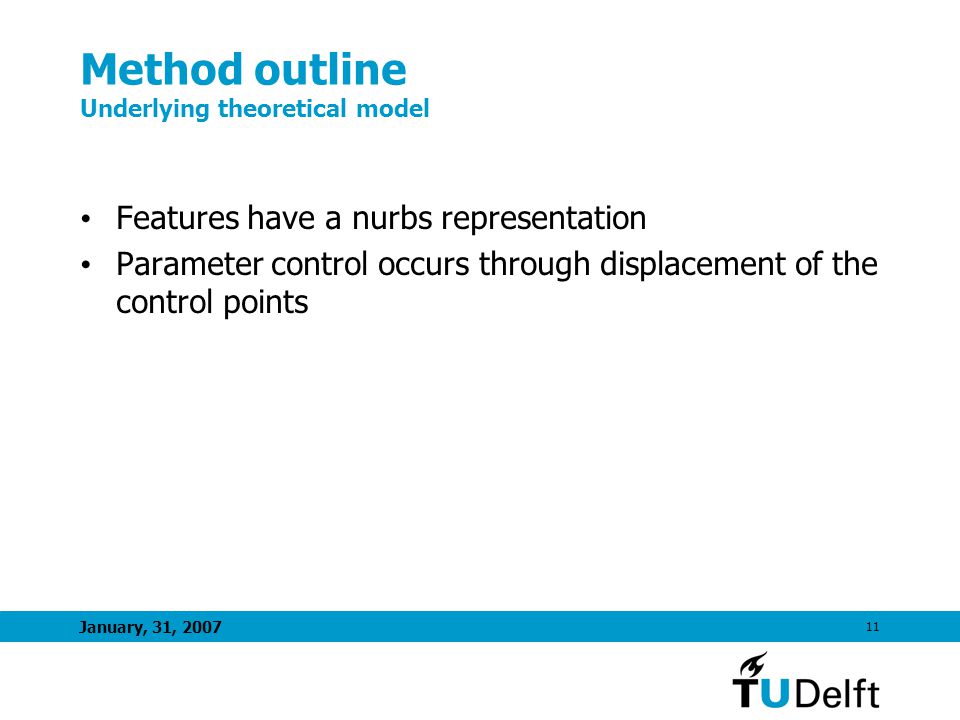 Method outline
Underlying theoretical model

• Features have a nurbs representation
• Parameter control occurs through displacement of the control points

January, 31, 2007

11

TUDelft